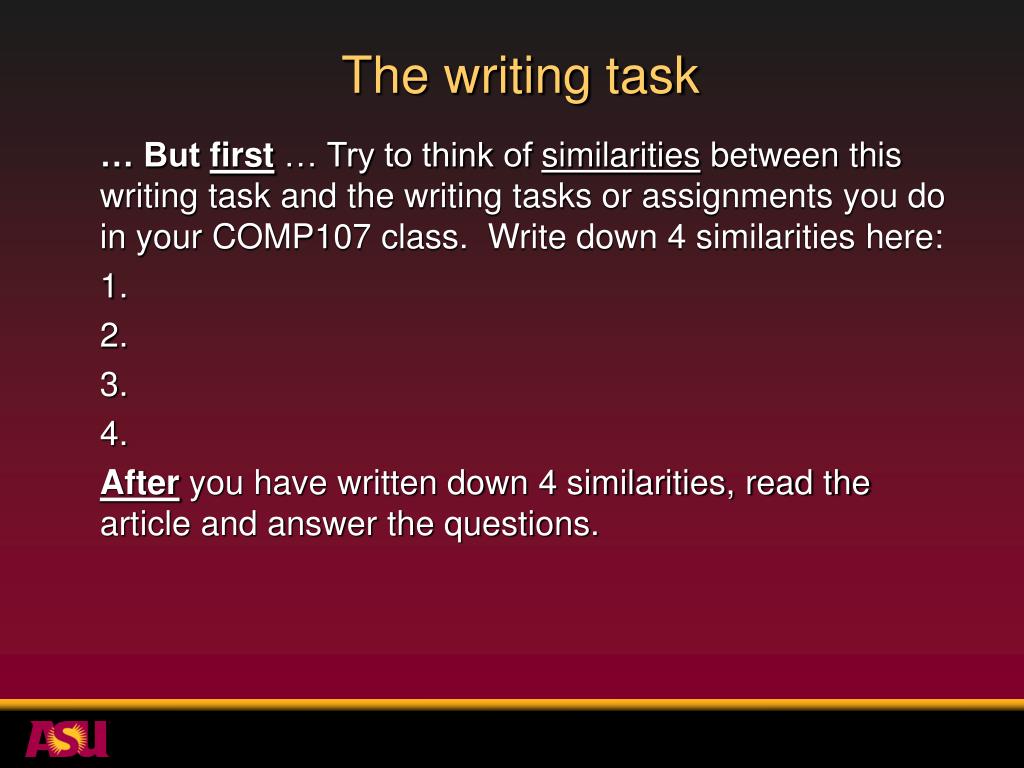 The writing task

… But first … Try to think of similarities between this writing task and the writing tasks or assignments you do in your COMP107 class.  Write down 4 similarities here:

1.

2.

3.

4.

After you have written down 4 similarities, read the article and answer the questions.

ASU